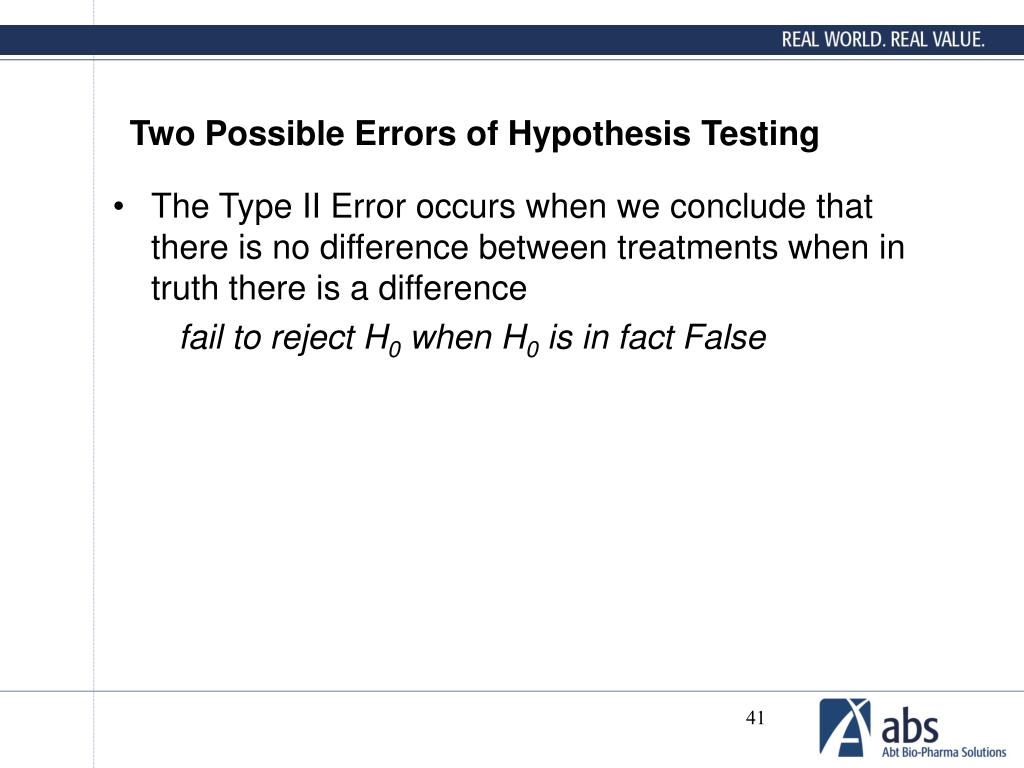 REAL WORLD. REAL VALUE.

Two Possible Errors of Hypothesis Testing

• The Type II Error occurs when we conclude that there is no difference between treatments when in truth there is a difference

fail to reject $H_0$ when $H_0$ is in fact False

41

abs
Abt Bio-Pharma Solutions